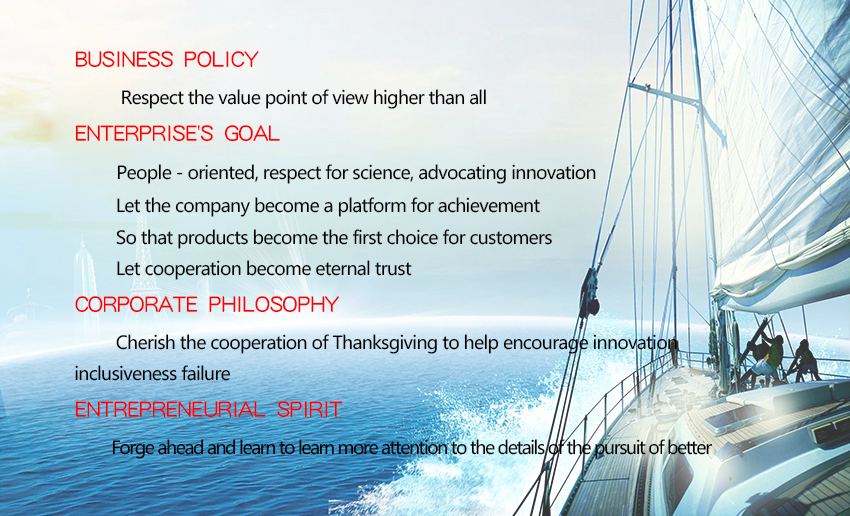 BUSINESS POLICY

Respect the value point of view higher than all

ENTERPRISE'S GOAL

People - oriented, respect for science, advocating innovation

Let the company become a platform for achievement

So that products become the first choice for customers

Let cooperation become eternal trust

CORPORATE PHILOSOPHY

Cherish the cooperation of Thanksgiving to help encourage innovation inclusiveness failure

ENTREPRENEURIAL SPIRIT

Forge ahead and learn to learn more attention to the details of the pursuit of better